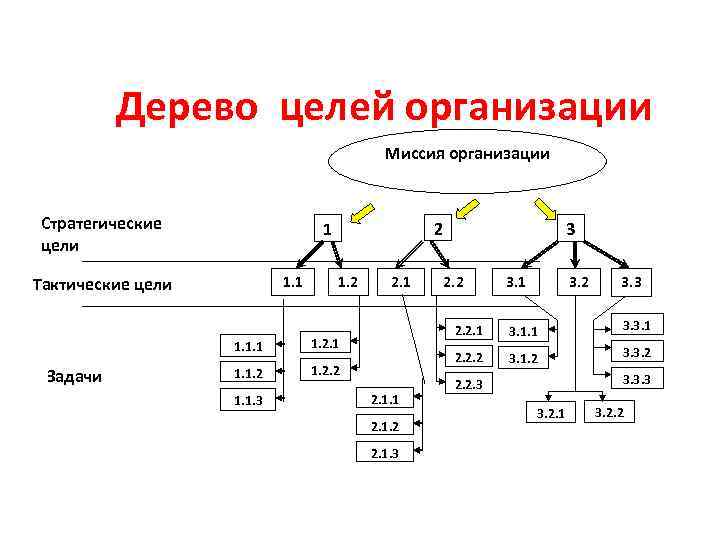 Дерево целей организации

Миссия организации

Стратегические цели

1

2

3

Тактические цели

1.1

1.2

2.1

2.2

3.1

3.2

3.3

Задачи

1.1.1

1.1.2

1.1.3

1.2.1

1.2.2

2.1.1

2.1.2

2.1.3

2.2.1

2.2.2

2.2.3

3.1.1

3.1.2

3.2.1

3.2.2

3.3.1

3.3.2

3.3.3